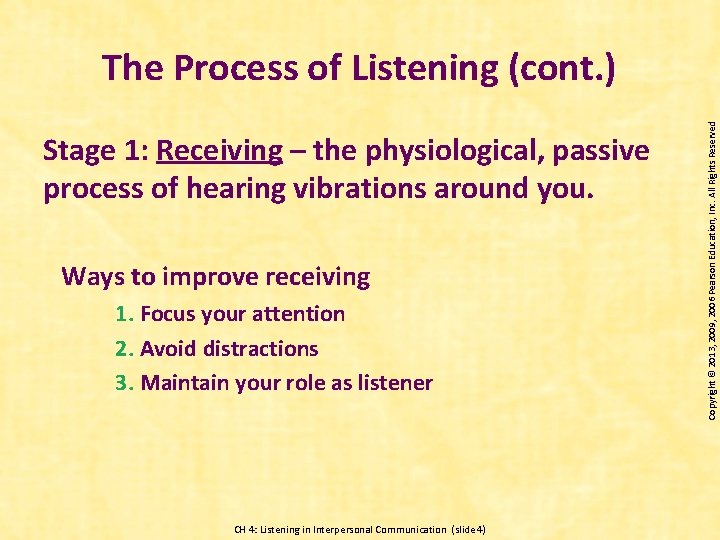 The Process of Listening (cont.)

Stage 1: Receiving – the physiological, passive process of hearing vibrations around you.

Ways to improve receiving
1. Focus your attention
2. Avoid distractions
3. Maintain your role as listener

Copyright © 2013, 2009, 2006 Pearson Education, Inc. All Rights Reserved

CH 4: Listening in Interpersonal Communication (slide 4)